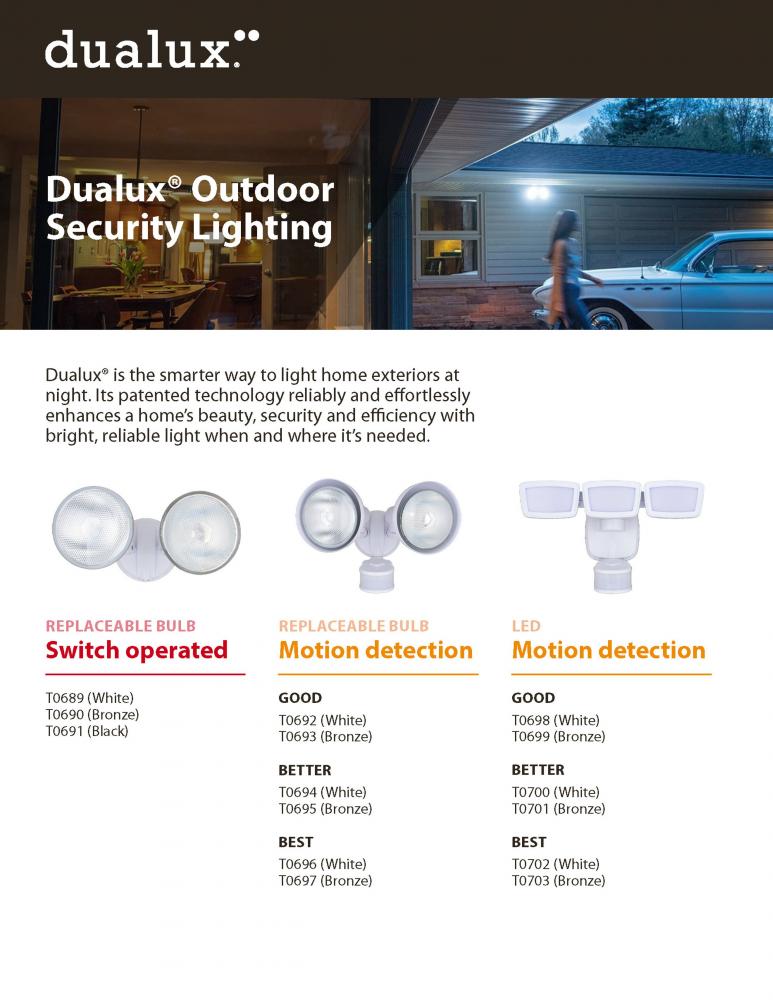 dualux

Dualux® Outdoor Security Lighting

Dualux® is the smarter way to light home exteriors at night. Its patented technology reliably and effortlessly enhances a home's beauty, security and efficiency with bright, reliable light when and where it's needed.

REPLACEABLE BULB
Switch operated

T0689 (White)
T0690 (Bronze)
T0691 (Black)

REPLACEABLE BULB
Motion detection

GOOD
T0692 (White)
T0693 (Bronze)

BETTER
T0694 (White)
T0695 (Bronze)

BEST
T0696 (White)
T0697 (Bronze)

LED
Motion detection

GOOD
T0698 (White)
T0699 (Bronze)

BETTER
T0700 (White)
T0701 (Bronze)

BEST
T0702 (White)
T0703 (Bronze)